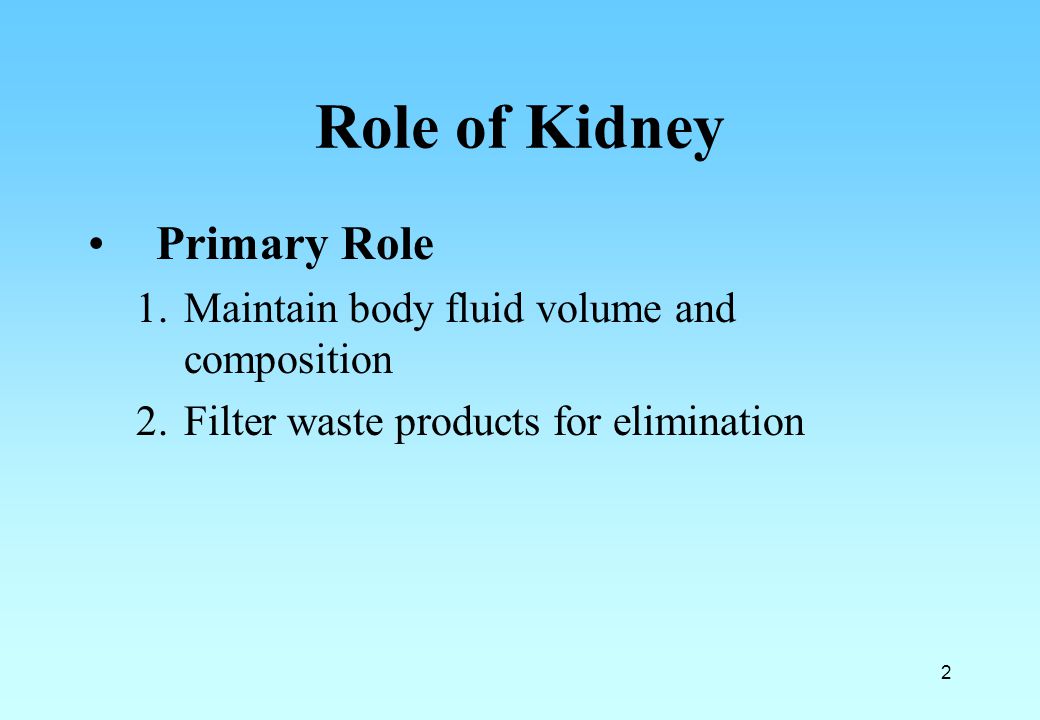 Role of Kidney

• Primary Role

1. Maintain body fluid volume and composition

2. Filter waste products for elimination

2